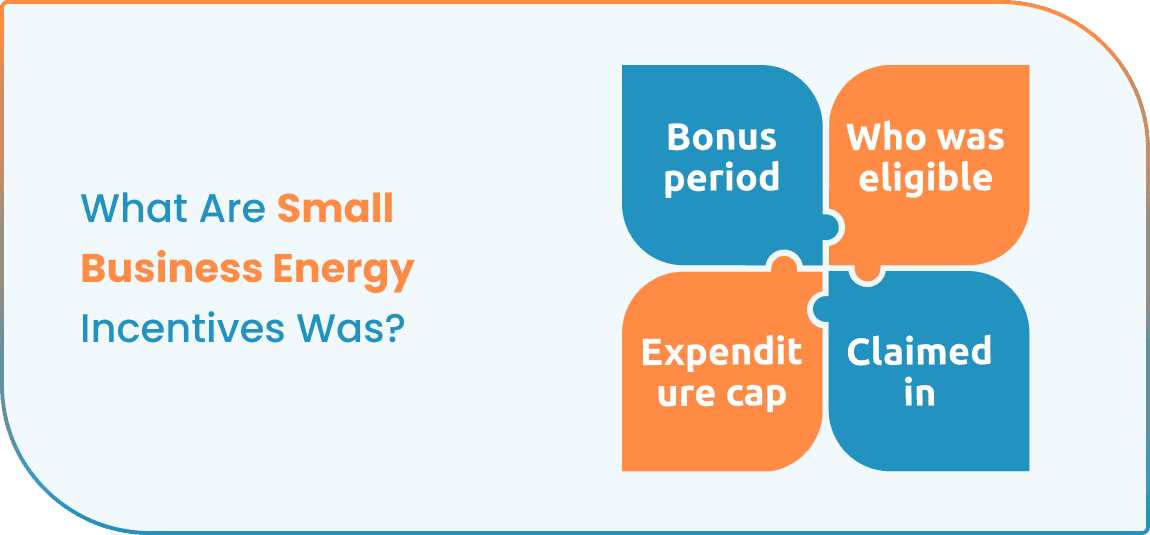 What Are Small Business Energy Incentives Was?

Bonus period

Who was eligible

Expendit ure cap

Claimed in